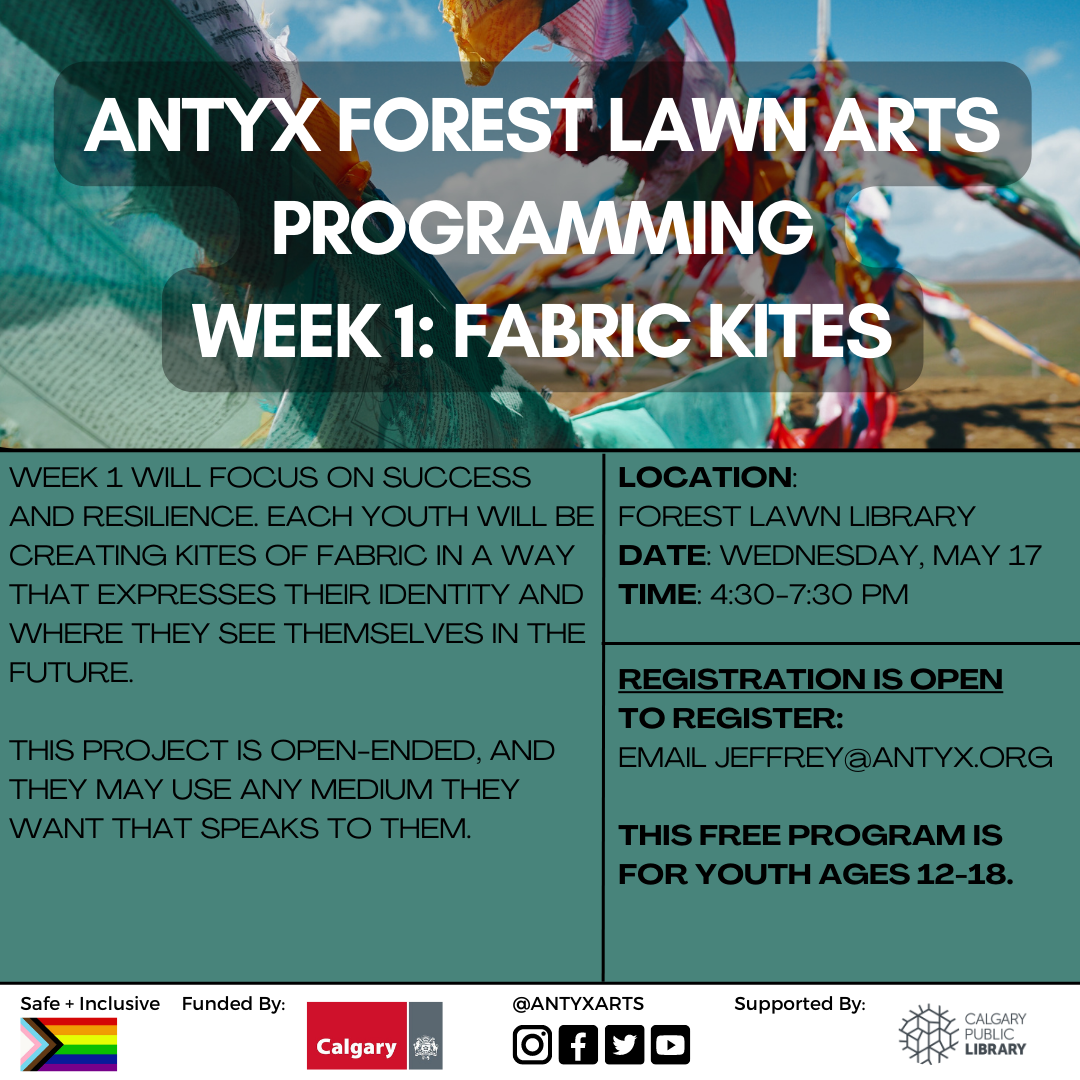 ANTYX FOREST LAWN ARTS PROGRAMMING
WEEK 1: FABRIC KITES

WEEK 1 WILL FOCUS ON SUCCESS AND RESILIENCE. EACH YOUTH WILL BE CREATING KITES OF FABRIC IN A WAY THAT EXPRESSES THEIR IDENTITY AND WHERE THEY SEE THEMSELVES IN THE FUTURE.

THIS PROJECT IS OPEN-ENDED, AND THEY MAY USE ANY MEDIUM THEY WANT THAT SPEAKS TO THEM.

LOCATION: FOREST LAWN LIBRARY
DATE: WEDNESDAY, MAY 17
TIME: 4:30-7:30 PM

REGISTRATION IS OPEN
TO REGISTER:
EMAIL JEFFREY@ANTYX.ORG

THIS FREE PROGRAM IS FOR YOUTH AGES 12-18.

Safe + Inclusive Funded By: Calgary @ANTYXARTS Supported By: CALGARY PUBLIC LIBRARY